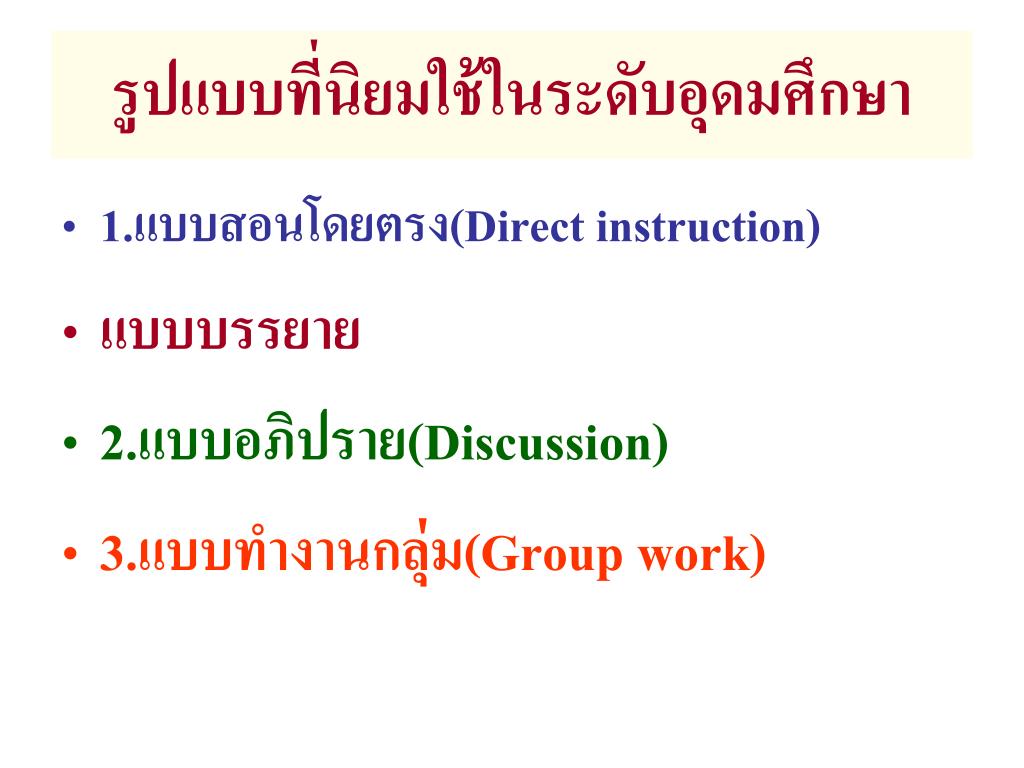 รูปแบบที่นิยมใช้ในระดับอุดมศึกษา

• 1.แบบสอนโดยตรง(Direct instruction)
• แบบบรรยาย
• 2.แบบอภิปราย(Discussion)
• 3.แบบทำงานกลุ่ม(Group work)